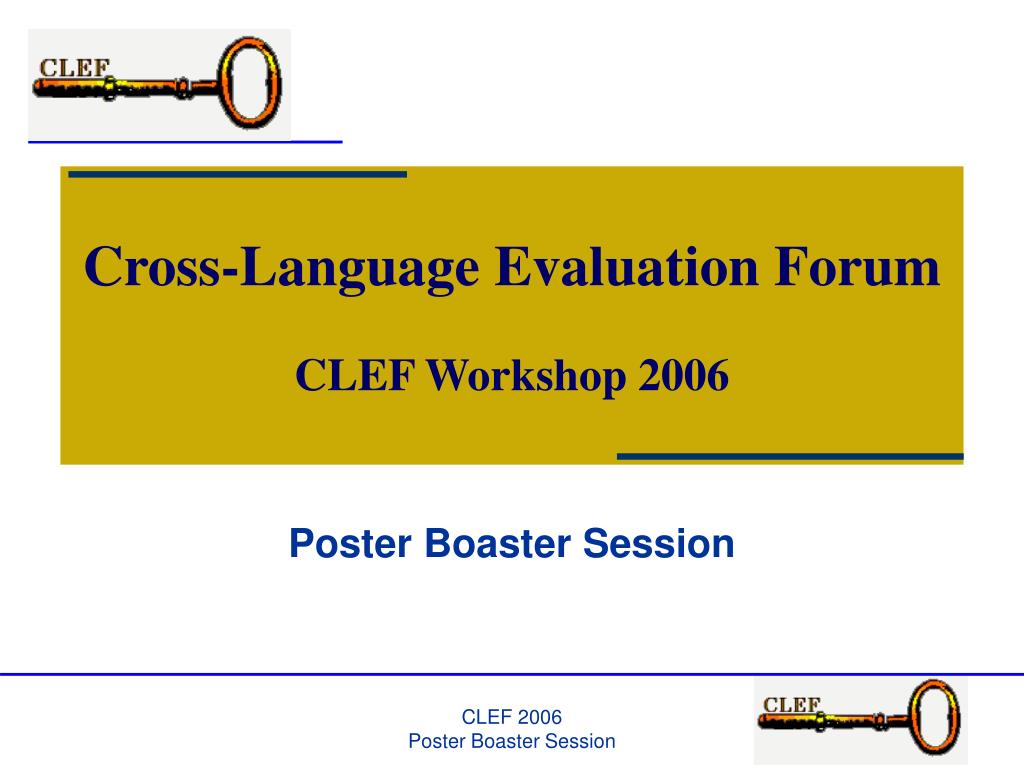 CLEF

Cross-Language Evaluation Forum

CLEF Workshop 2006

Poster Boaster Session

CLEF 2006
Poster Boaster Session

CLEF